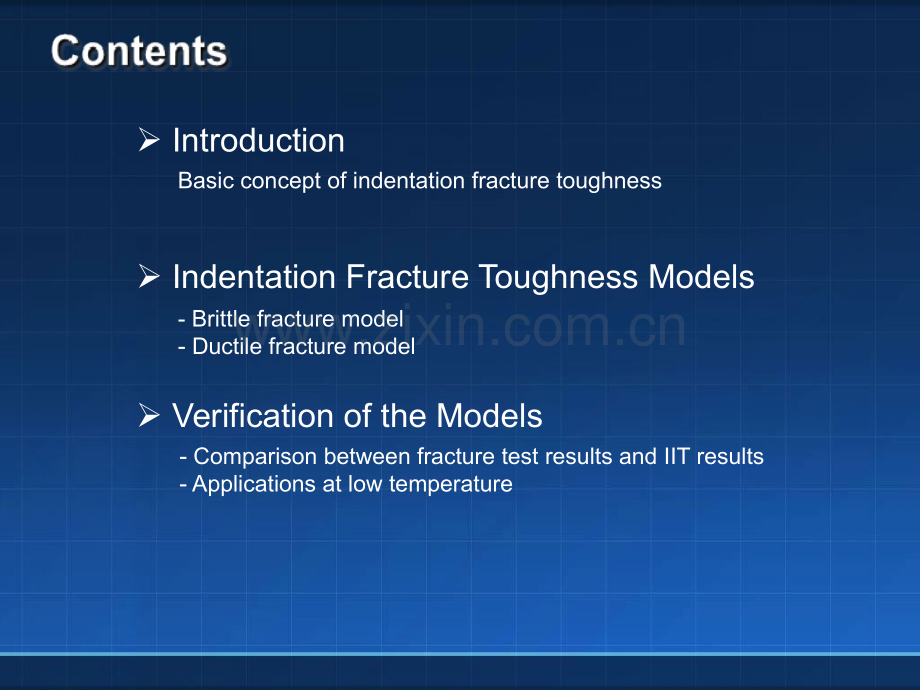 Contents

➢ Introduction

Basic concept of indentation fracture toughness

➢ Indentation Fracture Toughness Models

- Brittle fracture model
- Ductile fracture model

www.zixin.com.cn

➢ Verification of the Models

- Comparison between fracture test results and IIT results
- Applications at low temperature